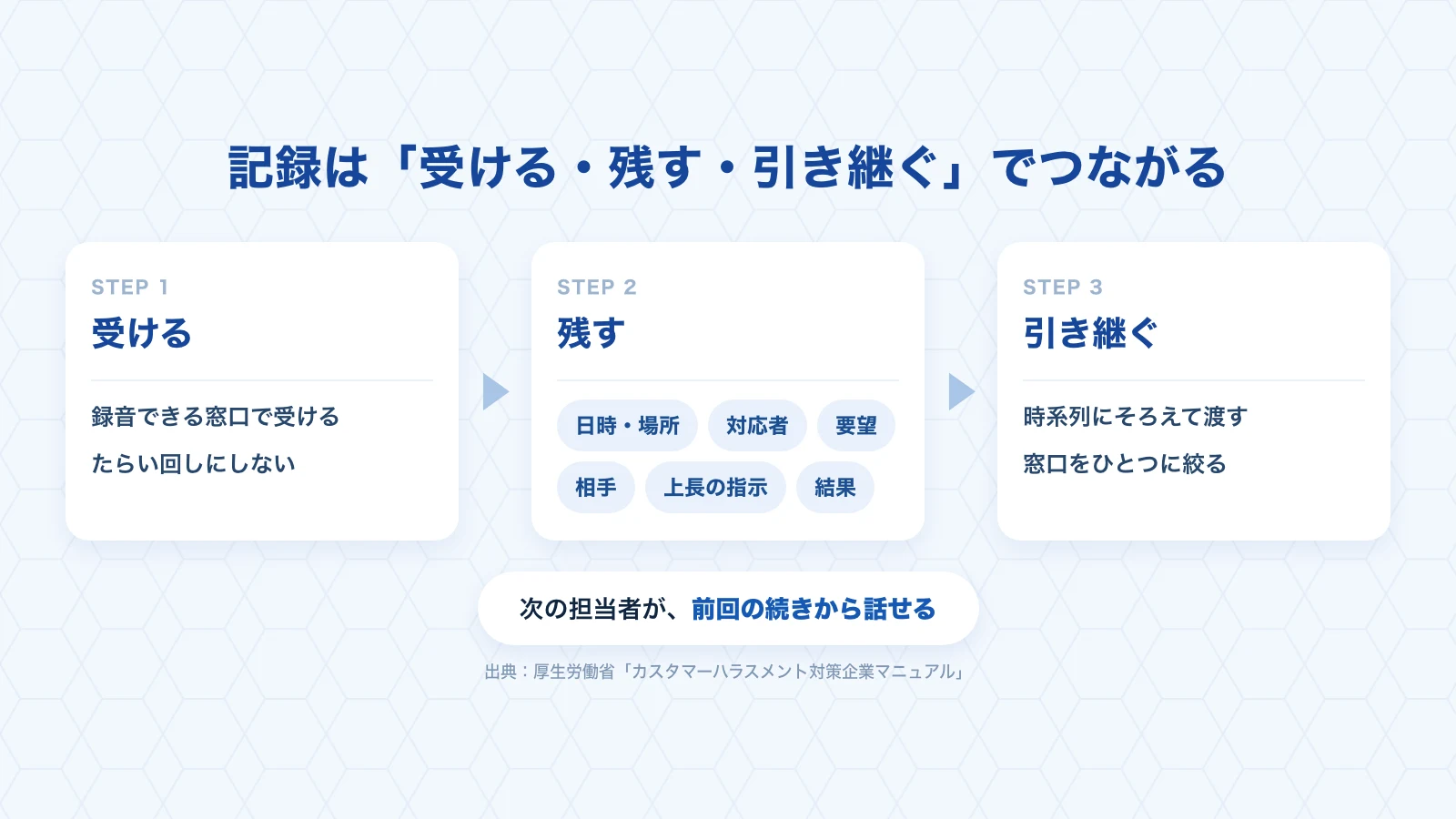 記録は「受ける・残す・引き継ぐ」でつながる

STEP 1
受ける

録音できる窓口で受ける
たらい回しにしない

STEP 2
残す

日時・場所
対応者
要望
相手
上長の指示
結果

STEP 3
引き継ぐ

時系列にそろえて渡す
窓口をひとつに絞る

次の担当者が、前回の続きから話せる

出典：厚生労働省「カスタマーハラスメント対策企業マニュアル」